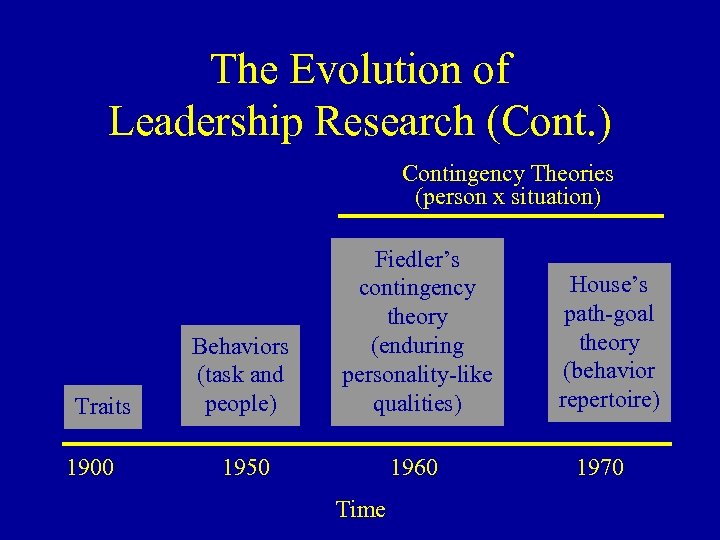 The Evolution of Leadership Research (Cont.)

Contingency Theories (person x situation)

Traits

Behaviors (task and people)

Fiedler's contingency theory (enduring personality-like qualities)

House's path-goal theory (behavior repertoire)

1900

1950

1960

1970

Time